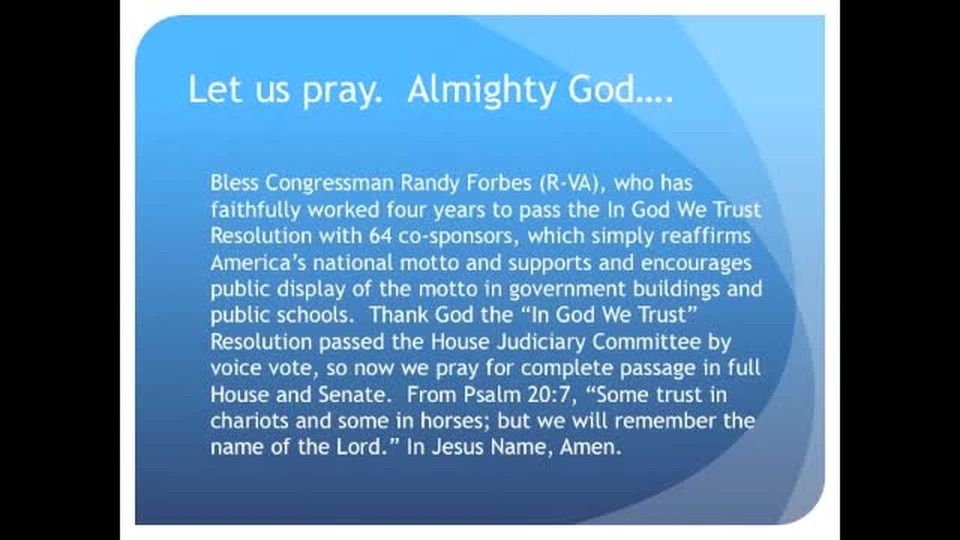 Let us pray. Almighty God….

Bless Congressman Randy Forbes (R-VA), who has faithfully worked four years to pass the In God We Trust Resolution with 64 co-sponsors, which simply reaffirms America's national motto and supports and encourages public display of the motto in government buildings and public schools. Thank God the "In God We Trust" Resolution passed the House Judiciary Committee by voice vote, so now we pray for complete passage in full House and Senate. From Psalm 20:7, "Some trust in chariots and some in horses; but we will remember the name of the Lord." In Jesus Name, Amen.